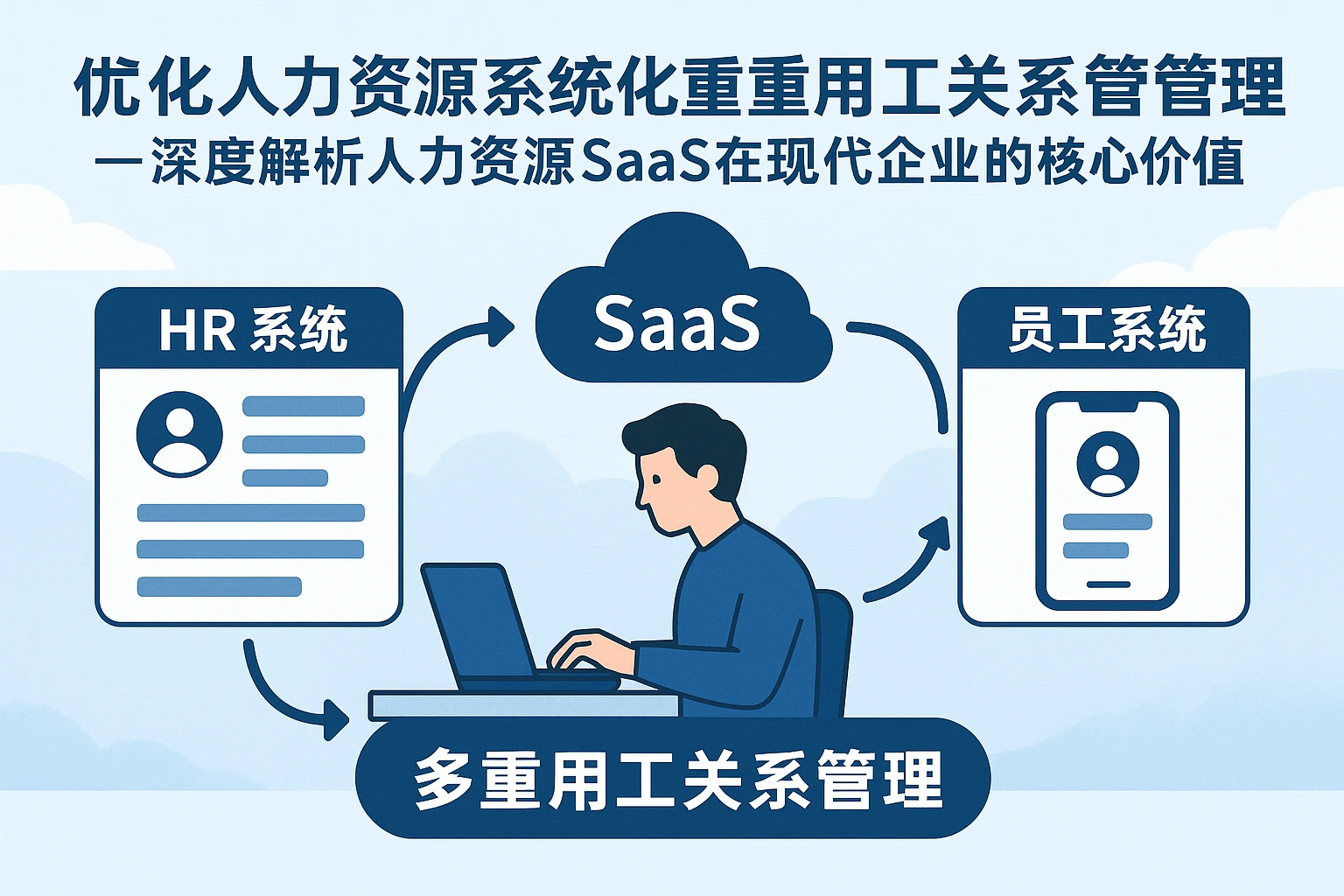 优化人力资源系统化重重用工关系管管理
—深度解析人力资源SaaS在现代企业的核心价值

HR 系统

SaaS

员工系统

多重用工关系管理